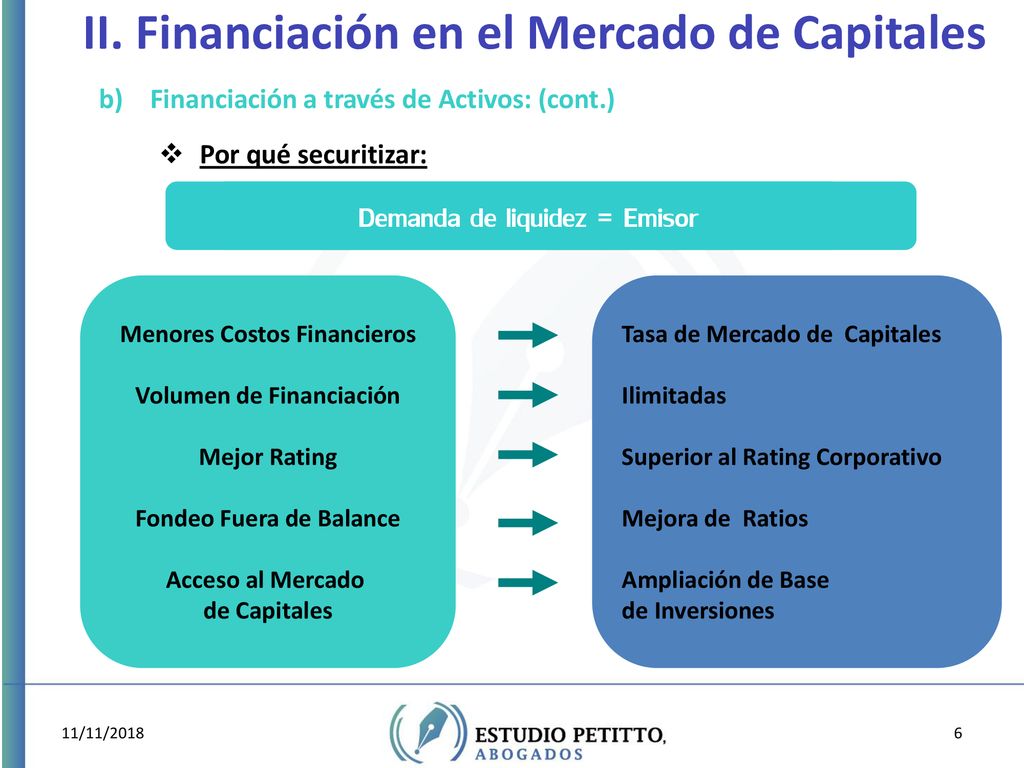 II. Financiación en el Mercado de Capitales

b) Financiación a través de Activos: (cont.)

❖ Por qué securitizar:

Demanda de liquidez = Emisor

Menores Costos Financieros

Volumen de Financiación

Mejor Rating

Fondeo Fuera de Balance

Acceso al Mercado de Capitales

Tasa de Mercado de Capitales

Ilimitadas

Superior al Rating Corporativo

Mejora de Ratios

Ampliación de Base de Inversiones

11/11/2018

ESTUDIO PETITTO, ABOGADOS

6